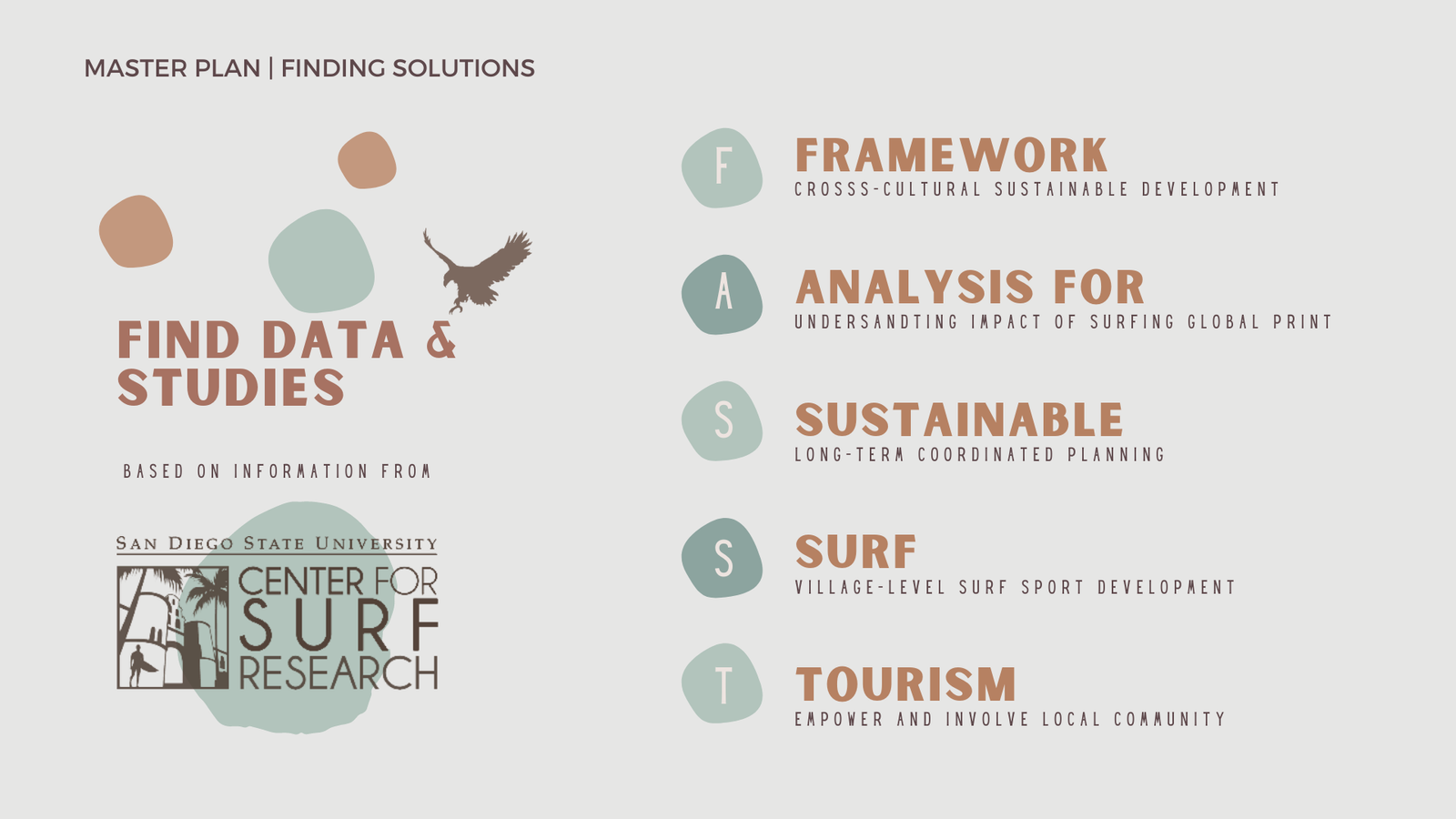 MASTER PLAN | FINDING SOLUTIONS

FIND DATA & STUDIES

BASED ON INFORMATION FROM

SAN DIEGO STATE UNIVERSITY
CENTER FOR
SURF
RESEARCH

F
FRAMEWORK
CROSSS-CULTURAL SUSTAINABLE DEVELOPMENT

A
ANALYSIS FOR
UNDERSANDTING IMPACT OF SURFING GLOBAL PRINT

S
SUSTAINABLE
LONG-TERM COORDINATED PLANNING

S
SURF
VILLAGE-LEVEL SURF SPORT DEVELOPMENT

T
TOURISM
EMPOWER AND INVOLVE LOCAL COMMUNITY